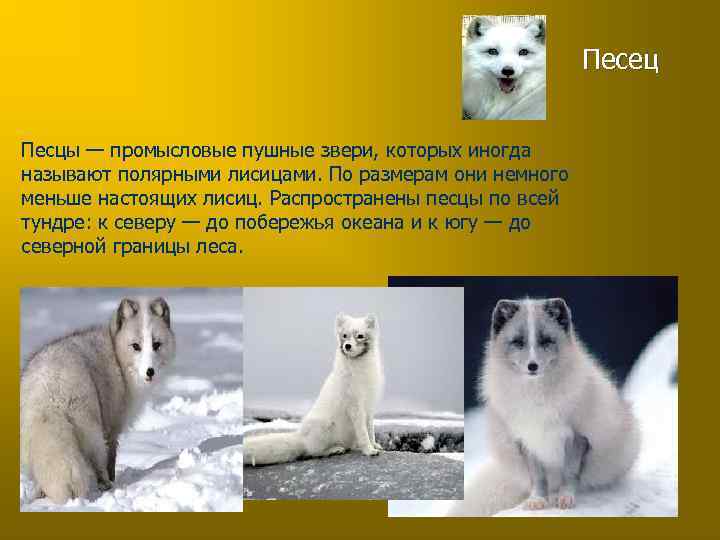 Песец

Песцы — промысловые пушные звери, которых иногда называют полярными лисицами. По размерам они немного меньше настоящих лисиц. Распространены песцы по всей тундре: к северу — до побережья океана и к югу — до северной границы леса.